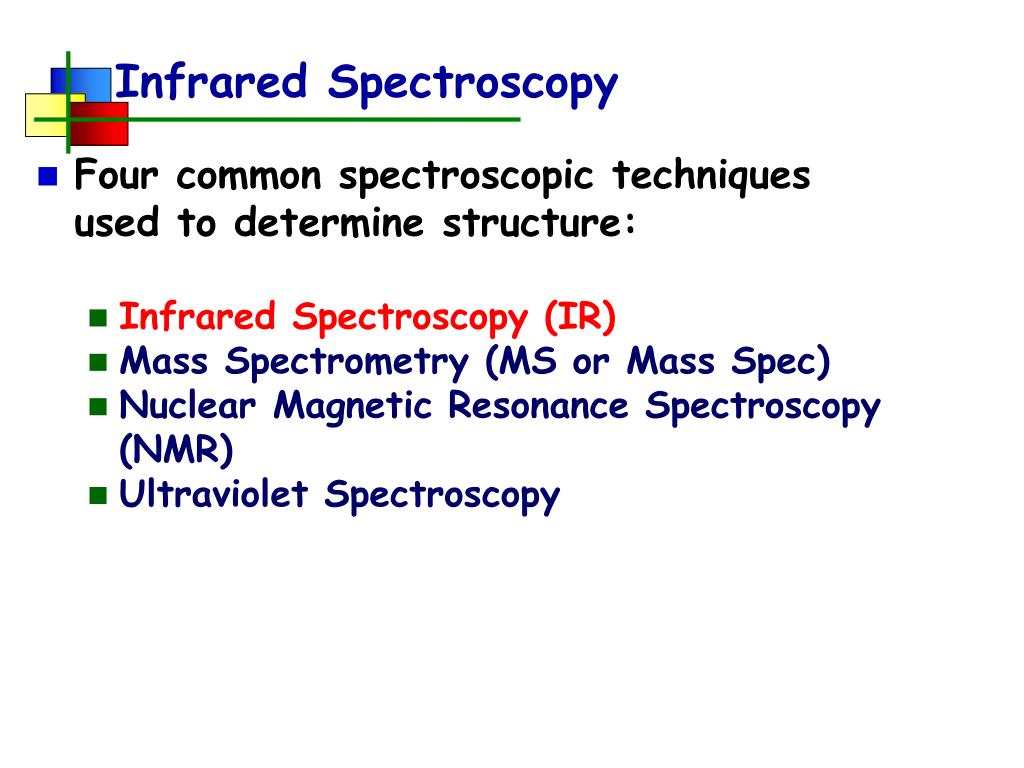 Infrared Spectroscopy

Four common spectroscopic techniques used to determine structure:

Infrared Spectroscopy (IR)
Mass Spectrometry (MS or Mass Spec)
Nuclear Magnetic Resonance Spectroscopy (NMR)
Ultraviolet Spectroscopy